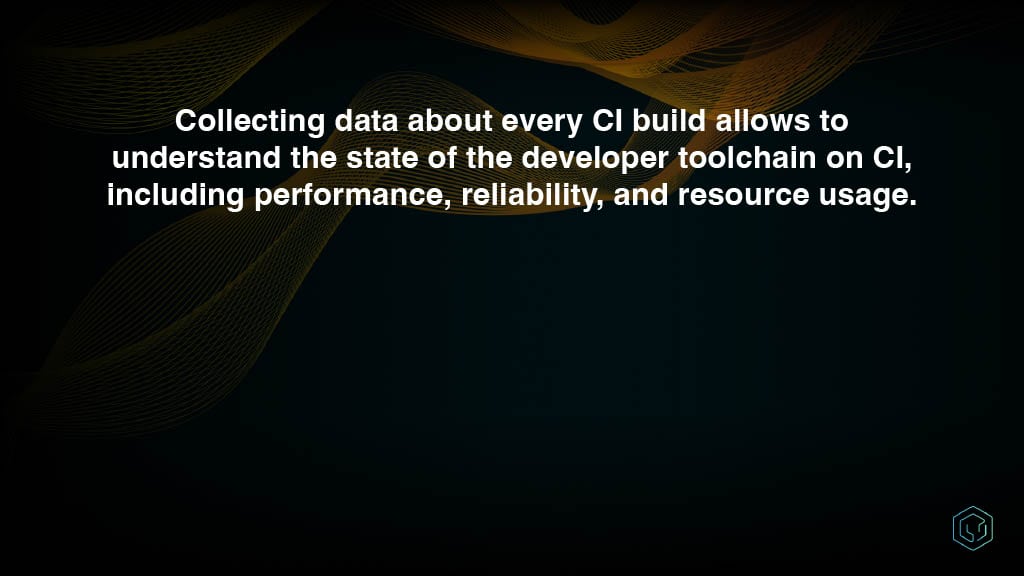 Collecting data about every CI build allows to understand the state of the developer toolchain on CI, including performance, reliability, and resource usage.